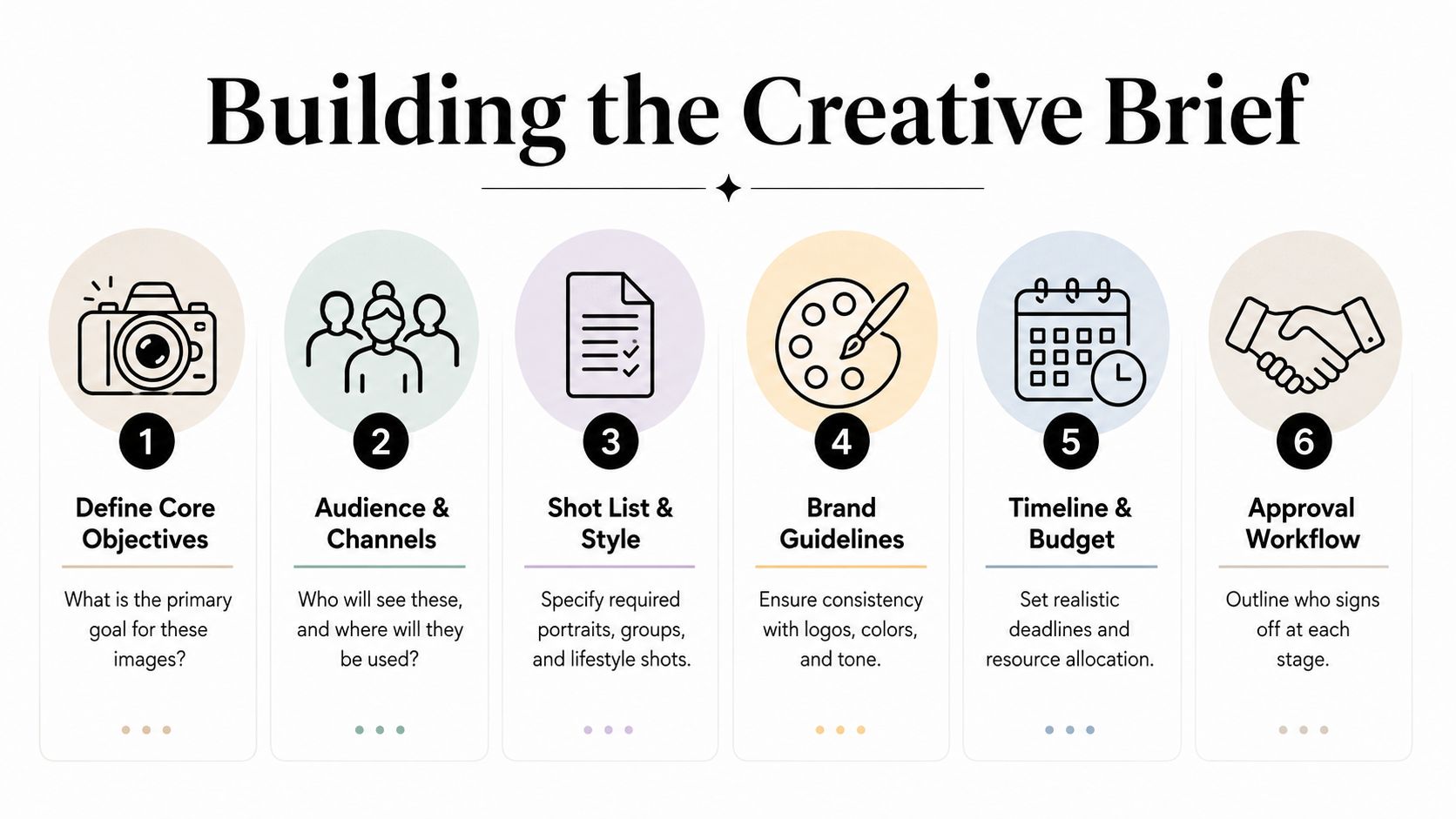 Building the Creative Brief

1
Define Core Objectives
What is the primary goal for these images?

2
Audience & Channels
Who will see these, and where will they be used?

3
Shot List & Style
Specify required portraits, groups, and lifestyle shots.

4
Brand Guidelines
Ensure consistency with logos, colors, and tone.

5
Timeline & Budget
Set realistic deadlines and resource allocation.

6
Approval Workflow
Outline who signs off at each stage.